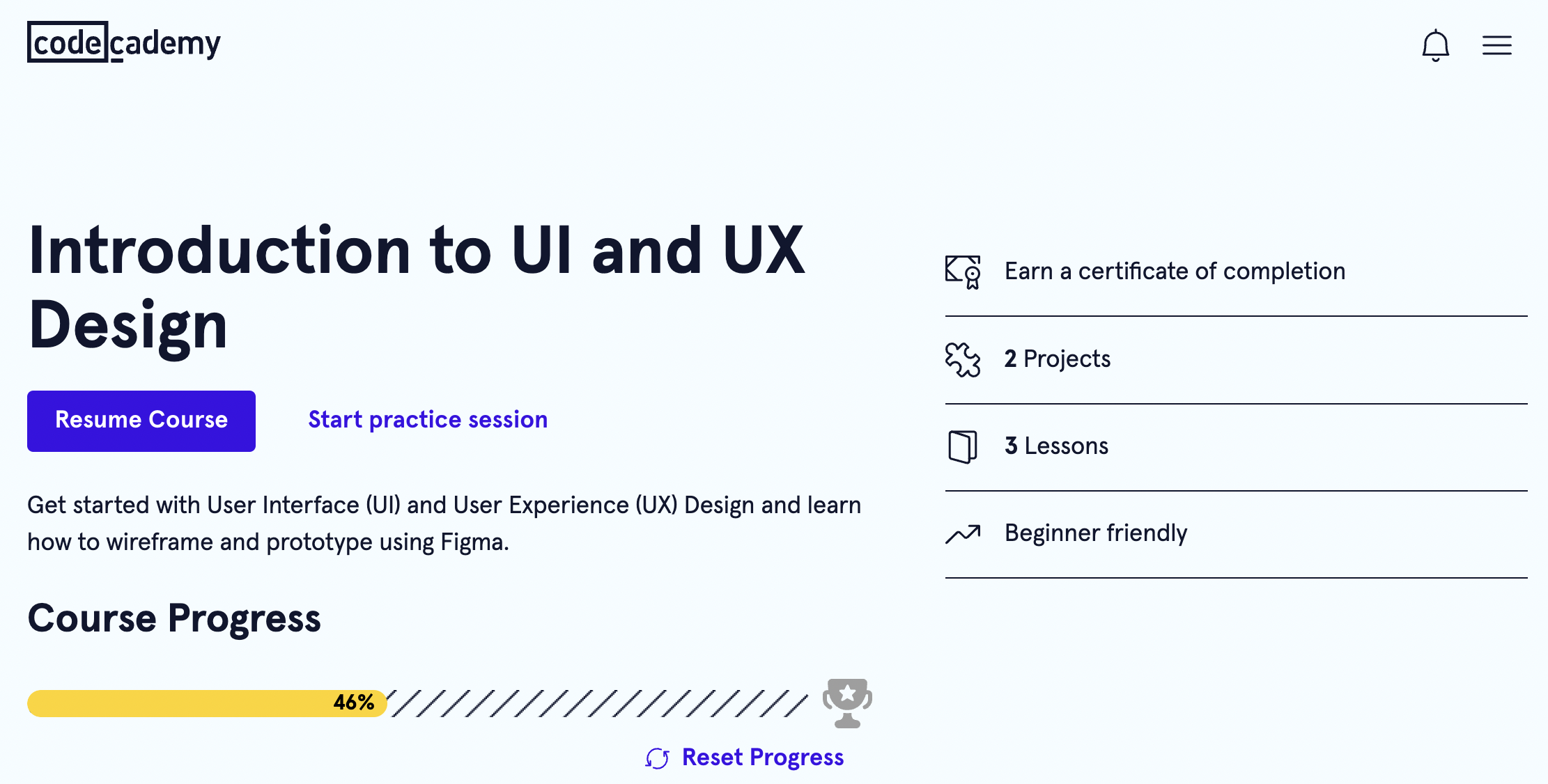 codecademy

Introduction to UI and UX Design

Resume Course

Start practice session

Get started with User Interface (UI) and User Experience (UX) Design and learn how to wireframe and prototype using Figma.

Course Progress

46%

Reset Progress

Earn a certificate of completion

2 Projects

3 Lessons

Beginner friendly